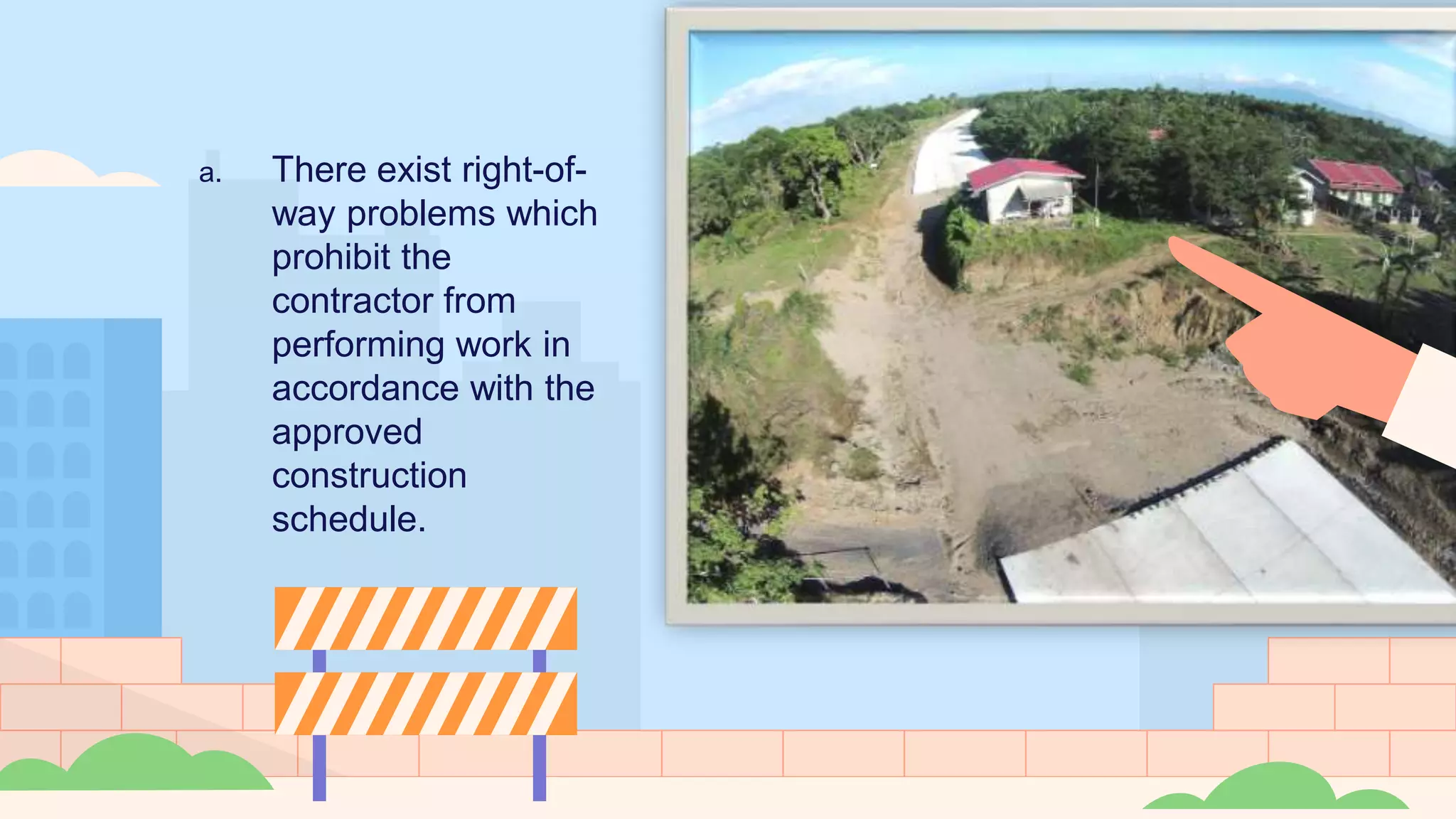 a. There exist right-of-way problems which prohibit the contractor from performing work in accordance with the approved construction schedule.